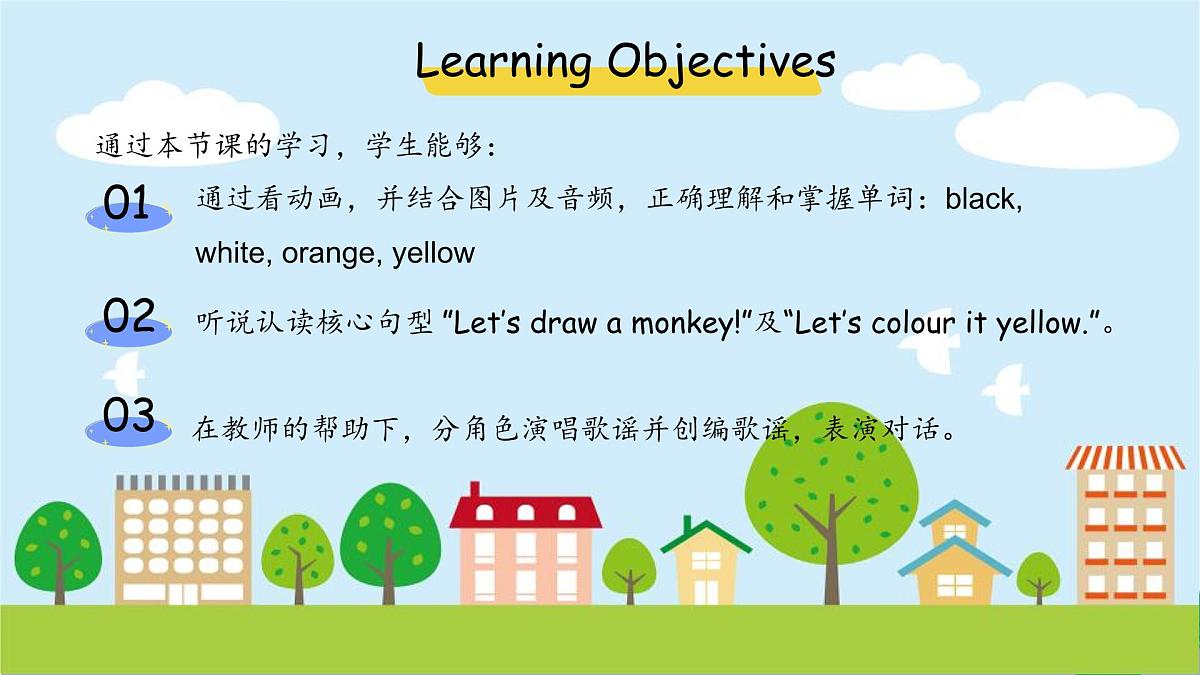 Learning Objectives

通过本节课的学习，学生能够：

01 通过看动画，并结合图片及音频，正确理解和掌握单词：black, white, orange, yellow

02 听说认读核心句型 “Let’s draw a monkey!”及“Let’s colour it yellow.”。

03 在教师的帮助下，分角色演唱歌谣并创编歌谣，表演对话。